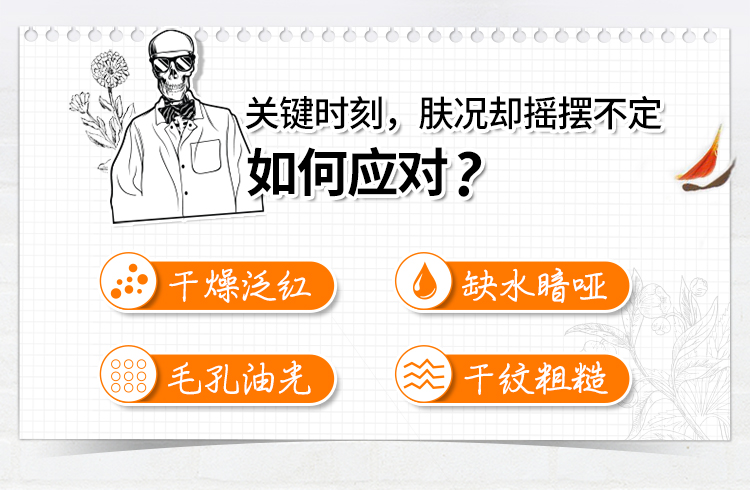 关键时刻，肤况却摇摆不定
如何应对？

干燥泛红

缺水暗哑

毛孔油光

干纹粗糙